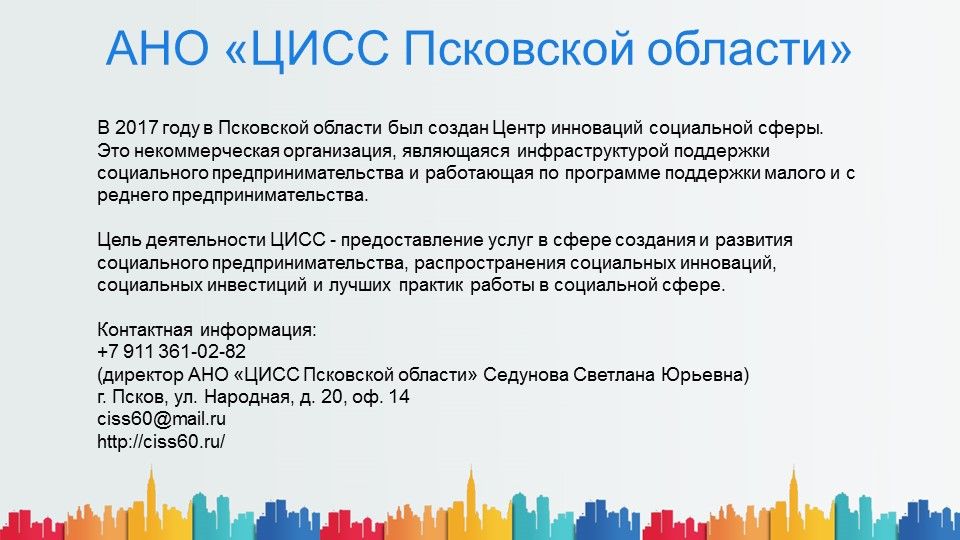 АНО «ЦИСС Псковской области»

В 2017 году в Псковской области был создан Центр инноваций социальной сферы. Это некоммерческая организация, являющаяся инфраструктурой поддержки социального предпринимательства и работающая по программе поддержки малого и с реднего предпринимательства.

Цель деятельности ЦИСС - предоставление услуг в сфере создания и развития социального предпринимательства, распространения социальных инноваций, социальных инвестиций и лучших практик работы в социальной сфере.

Контактная информация:
+7 911 361-02-82
(директор АНО «ЦИСС Псковской области» Седунова Светлана Юрьевна)
г. Псков, ул. Народная, д. 20, оф. 14
ciss60@mail.ru
http://ciss60.ru/